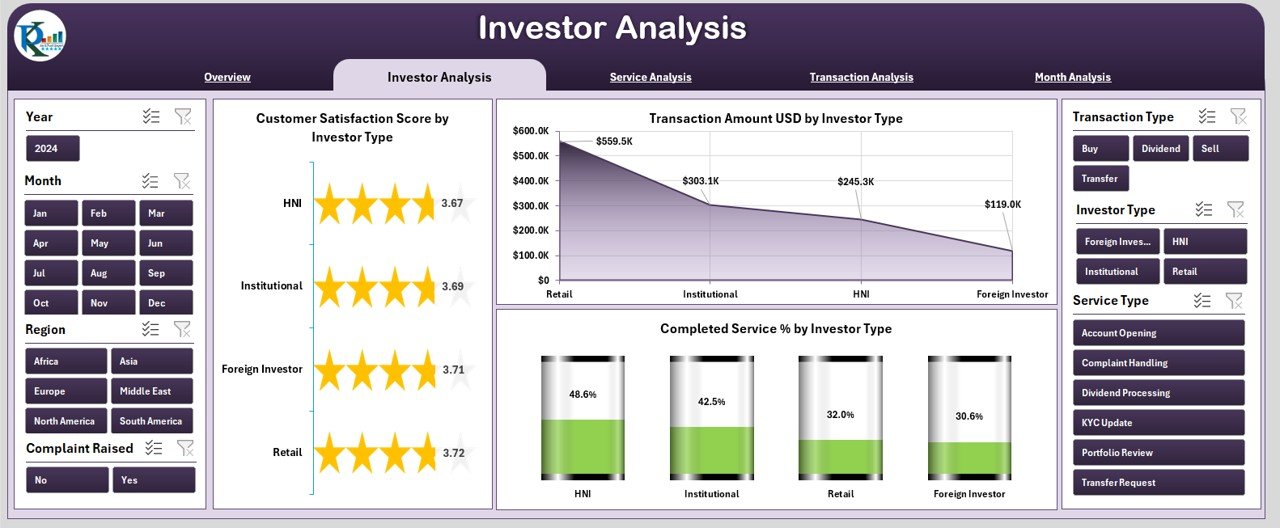 Investor Analysis

Overview
Investor Analysis
Service Analysis
Transaction Analysis
Month Analysis

Year
2024

Month
Jan
Feb
Mar
Apr
May
Jun
Jul
Aug
Sep
Oct
Nov
Dec

Region
Africa
Asia
Europe
Middle East
North America
South America

Complaint Raised
No
Yes

Customer Satisfaction Score by Investor Type

HNI 3.67
Institutional 3.69
Foreign Investor 3.71
Retail 3.72

Transaction Amount USD by Investor Type

$600.0K
$500.0K
$400.0K
$300.0K
$200.0K
$100.0K
$0

$559.5K
$303.1K
$245.3K
$119.0K

Retail
Institutional
HNI
Foreign Investor

Completed Service % by Investor Type

48.6%
42.5%
32.0%
30.6%

HNI
Institutional
Retail
Foreign Investor

Transaction Type
Buy
Dividend
Sell
Transfer

Investor Type
Foreign Inves...
HNI
Institutional
Retail

Service Type
Account Opening
Complaint Handling
Dividend Processing
KYC Update
Portfolio Review
Transfer Request